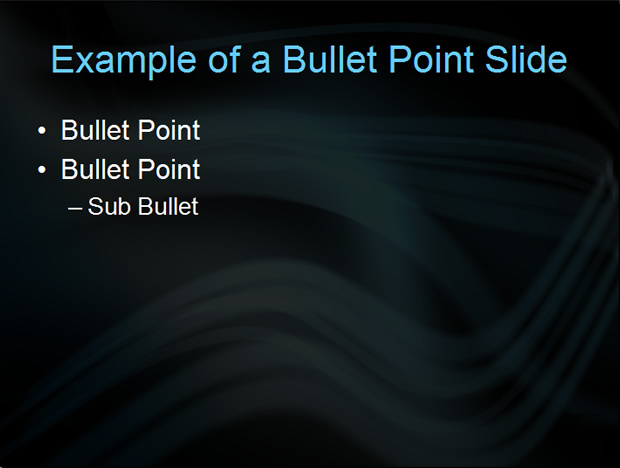 Example of a Bullet Point Slide

• Bullet Point
• Bullet Point
– Sub Bullet